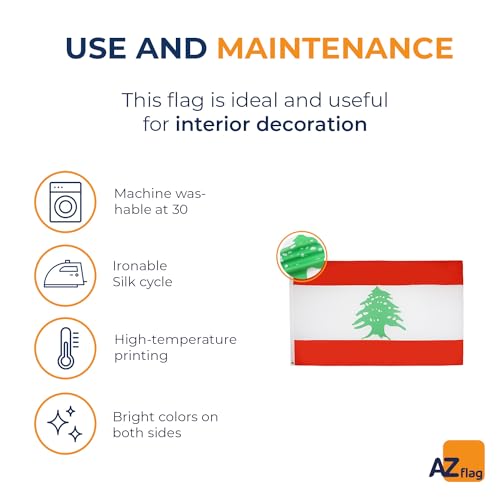 USE AND MAINTENANCE

This flag is ideal and useful for interior decoration

Machine washable at 30

Ironable Silk cycle

High-temperature printing

Bright colors on both sides

AZ flag